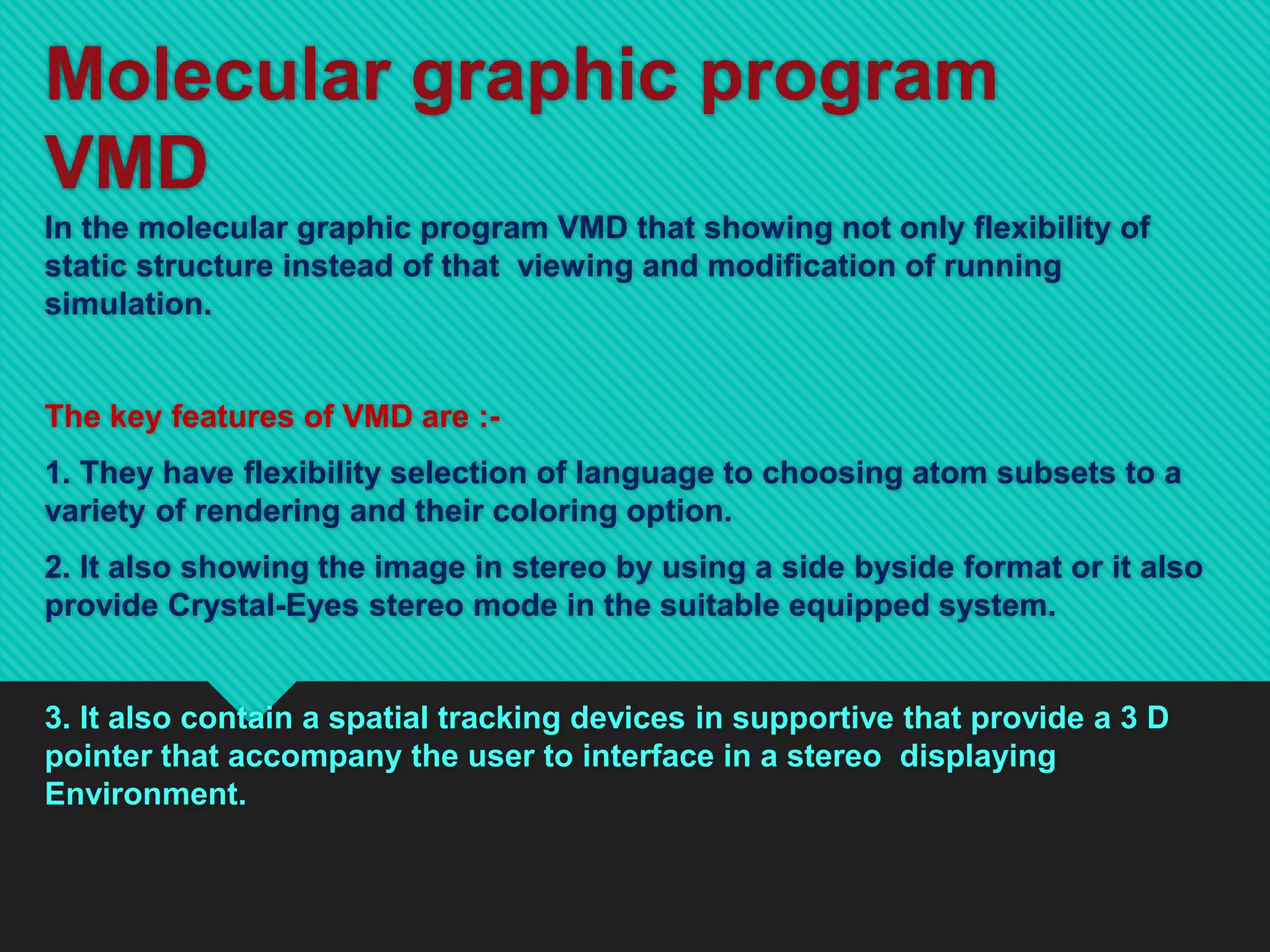 Molecular graphic program VMD

In the molecular graphic program VMD that showing not only flexibility of static structure instead of that viewing and modification of running simulation.

The key features of VMD are :-

1. They have flexibility selection of language to choosing atom subsets to a variety of rendering and their coloring option.

2. It also showing the image in stereo by using a side byside format or it also provide Crystal-Eyes stereo mode in the suitable equipped system.

3. It also contain a spatial tracking devices in supportive that provide a 3 D pointer that accompany the user to interface in a stereo displaying Environment.